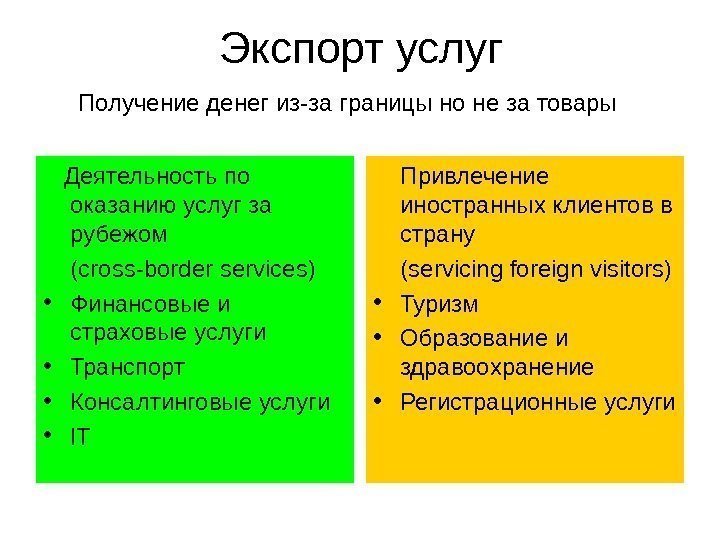 Экспорт услуг

Получение денег из-за границы но не за товары

Деятельность по оказанию услуг за рубежом

(cross-border services)

• Финансовые и страховые услуги
• Транспорт
• Консалтинговые услуги
• IT

Привлечение иностранных клиентов в страну

(servicing foreign visitors)

• Туризм
• Образование и здравоохранение
• Регистрационные услуги